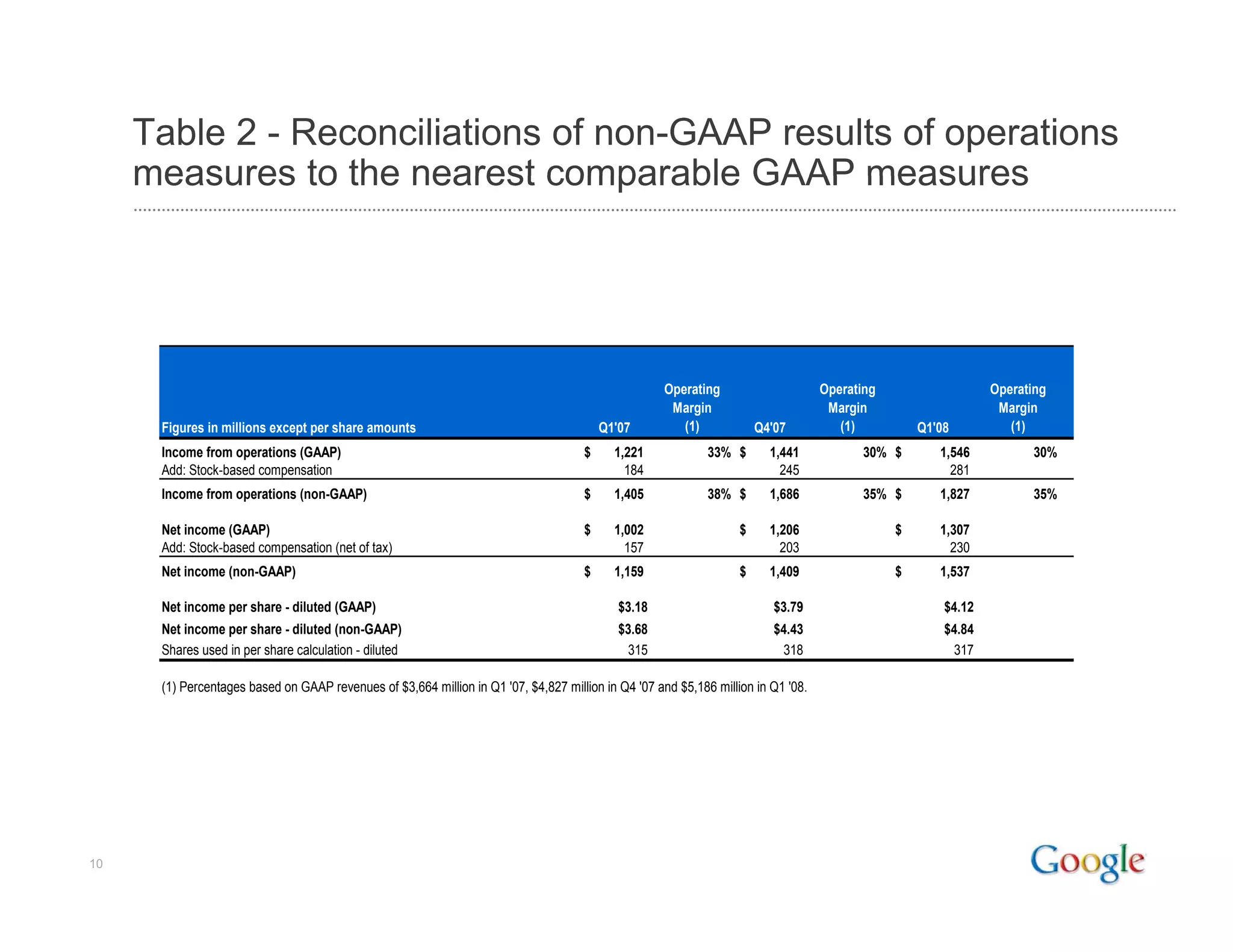 Table 2 - Reconciliations of non-GAAP results of operations measures to the nearest comparable GAAP measures

| Figures in millions except per share amounts | Q1'07 | Operating Margin (1) | Q4'07 | Operating Margin (1) | Q1'08 | Operating Margin (1) |
|---|---|---|---|---|---|---|
| Income from operations (GAAP) | $ 1,221 | 33% | $ 1,441 | 30% | $ 1,546 | 30% |
| Add: Stock-based compensation | 184 | | 245 | | 281 | |
| Income from operations (non-GAAP) | $ 1,405 | 38% | $ 1,686 | 35% | $ 1,827 | 35% |
| Net income (GAAP) | $ 1,002 | | $ 1,206 | | $ 1,307 | |
| Add: Stock-based compensation (net of tax) | 157 | | 203 | | 230 | |
| Net income (non-GAAP) | $ 1,159 | | $ 1,409 | | $ 1,537 | |
| Net income per share - diluted (GAAP) | $3.18 | | $3.79 | | $4.12 | |
| Net income per share - diluted (non-GAAP) | $3.68 | | $4.43 | | $4.84 | |
| Shares used in per share calculation - diluted | 315 | | 318 | | 317 | |

(1) Percentages based on GAAP revenues of $3,664 million in Q1 '07, $4,827 million in Q4 '07 and $5,186 million in Q1 '08.

10

Google